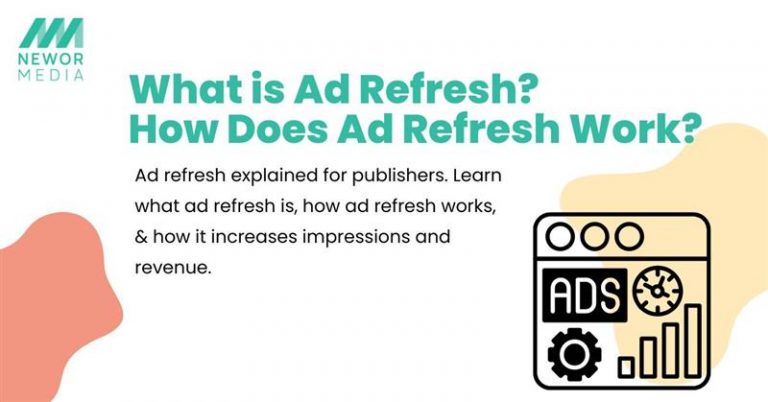 NEWOR MEDIA

What is Ad Refresh?
How Does Ad Refresh Work?

Ad refresh explained for publishers. Learn what ad refresh is, how ad refresh works, & how it increases impressions and revenue.

ADS